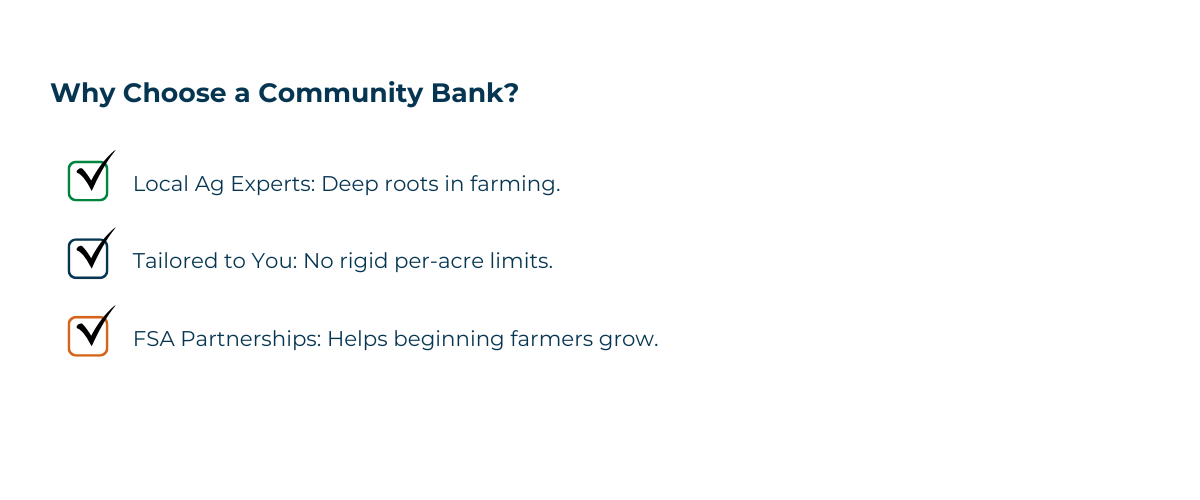 Why Choose a Community Bank?

Local Ag Experts: Deep roots in farming.

Tailored to You: No rigid per-acre limits.

FSA Partnerships: Helps beginning farmers grow.